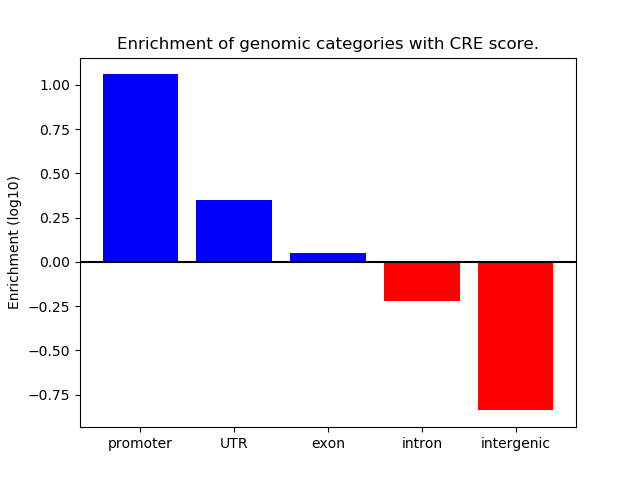 Enrichment of genomic categories with CRE score.

Enrichment (log10)

1.00
0.75
0.50
0.25
0.00
−0.25
−0.50
−0.75

promoter
UTR
exon
intron
intergenic